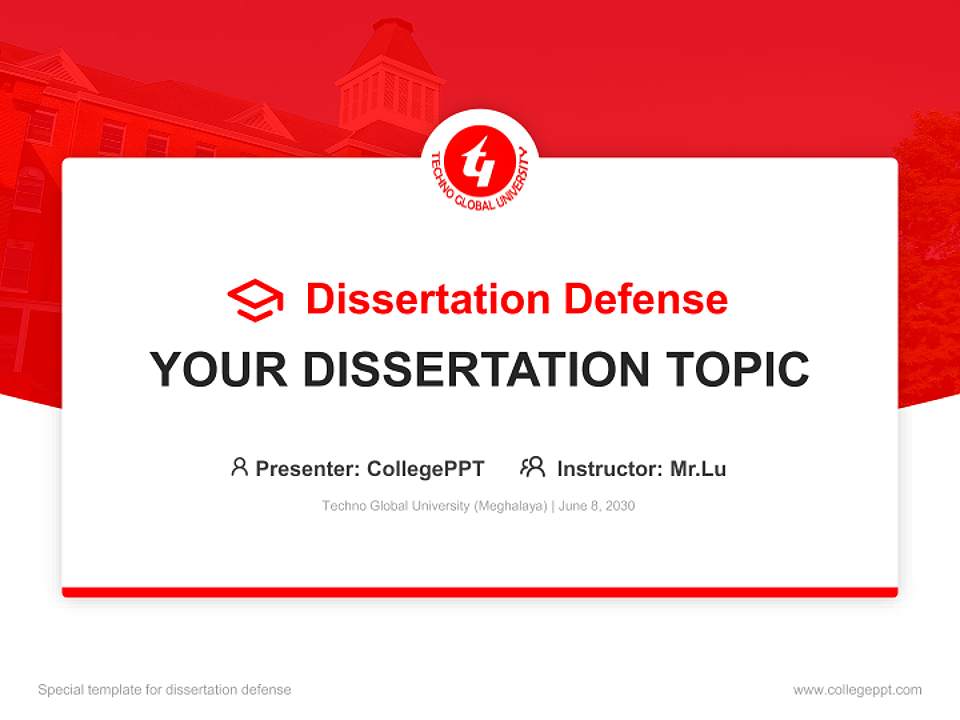 TECHNO GLOBAL UNIVERSITY

Dissertation Defense

YOUR DISSERTATION TOPIC

Presenter: CollegePPT Instructor: Mr.Lu

Techno Global University (Meghalaya) | June 8, 2030

Special template for dissertation defense

www.collegeppt.com